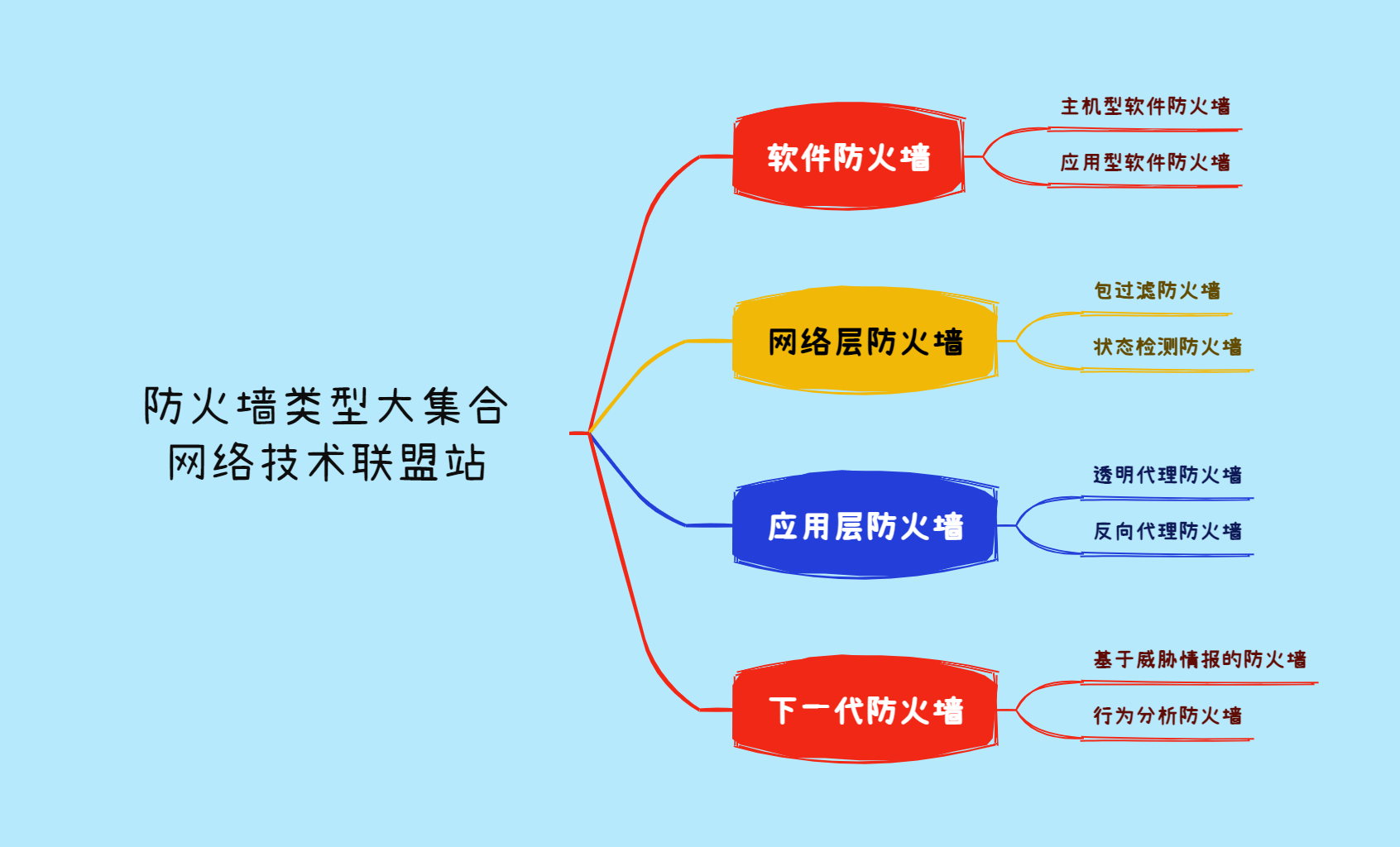 防火墙类型大集合
网络技术联盟站

软件防火墙
主机型软件防火墙
应用型软件防火墙

网络层防火墙
包过滤防火墙
状态检测防火墙

应用层防火墙
透明代理防火墙
反向代理防火墙

下一代防火墙
基于威胁情报的防火墙
行为分析防火墙